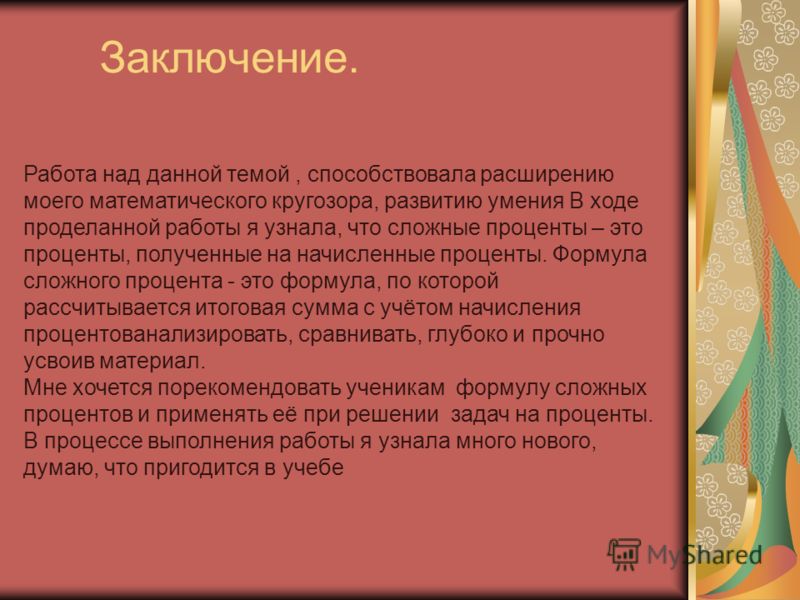 Заключение.

Работа над данной темой , способствовала расширению моего математического кругозора, развитию умения В ходе проделанной работы я узнала, что сложные проценты – это проценты, полученные на начисленные проценты. Формула сложного процента - это формула, по которой рассчитывается итоговая сумма с учётом начисления процентованализировать, сравнивать, глубоко и прочно усвоив материал.
Мне хочется порекомендовать ученикам формулу сложных процентов и применять её при решении задач на проценты. В процессе выполнения работы я узнала много нового, думаю, что пригодится в учебе

MyShared